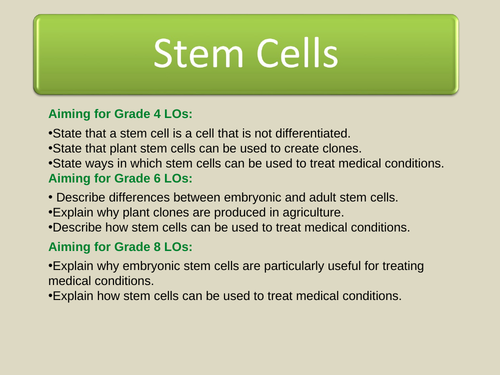 Stem Cells

Aiming for Grade 4 LOs:

•State that a stem cell is a cell that is not differentiated.
•State that plant stem cells can be used to create clones.
•State ways in which stem cells can be used to treat medical conditions.

Aiming for Grade 6 LOs:

• Describe differences between embryonic and adult stem cells.
•Explain why plant clones are produced in agriculture.
•Describe how stem cells can be used to treat medical conditions.

Aiming for Grade 8 LOs:

•Explain why embryonic stem cells are particularly useful for treating medical conditions.
•Explain how stem cells can be used to treat medical conditions.